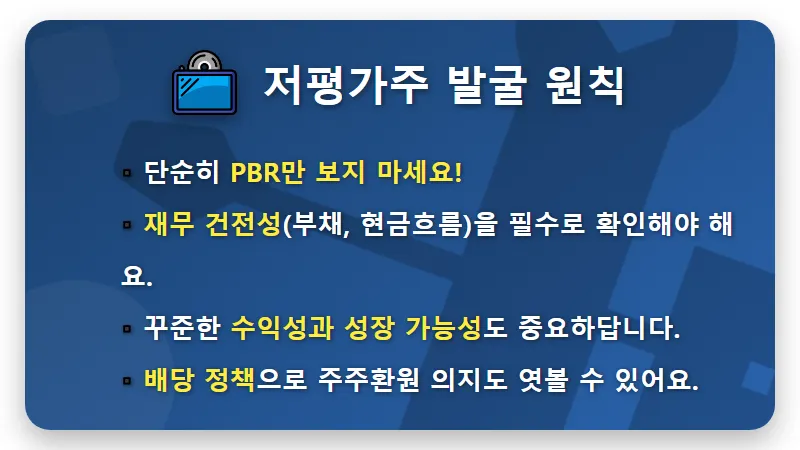 저평가주 발굴 원칙

▪ 단순히 PBR만 보지 마세요!

▪ 재무 건전성(부채, 현금흐름)을 필수로 확인해야 해요.

▪ 꾸준한 수익성과 성장 가능성도 중요하답니다.

▪ 배당 정책으로 주주환원 의지도 엿볼 수 있어요.